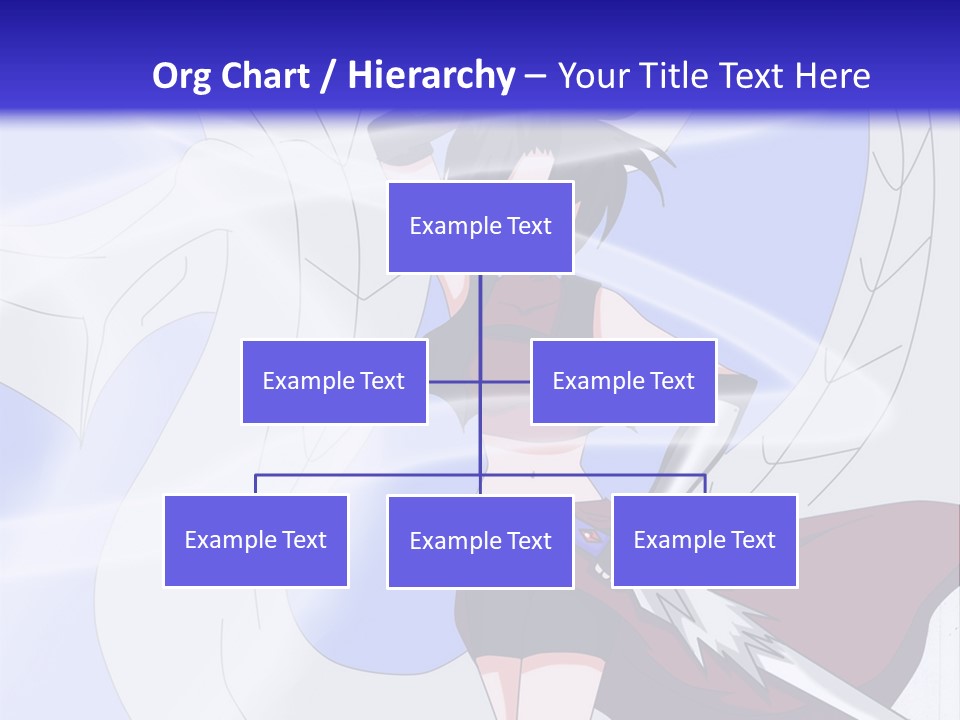 Org Chart / Hierarchy – Your Title Text Here

Example Text

Example Text

Example Text

Example Text

Example Text

Example Text